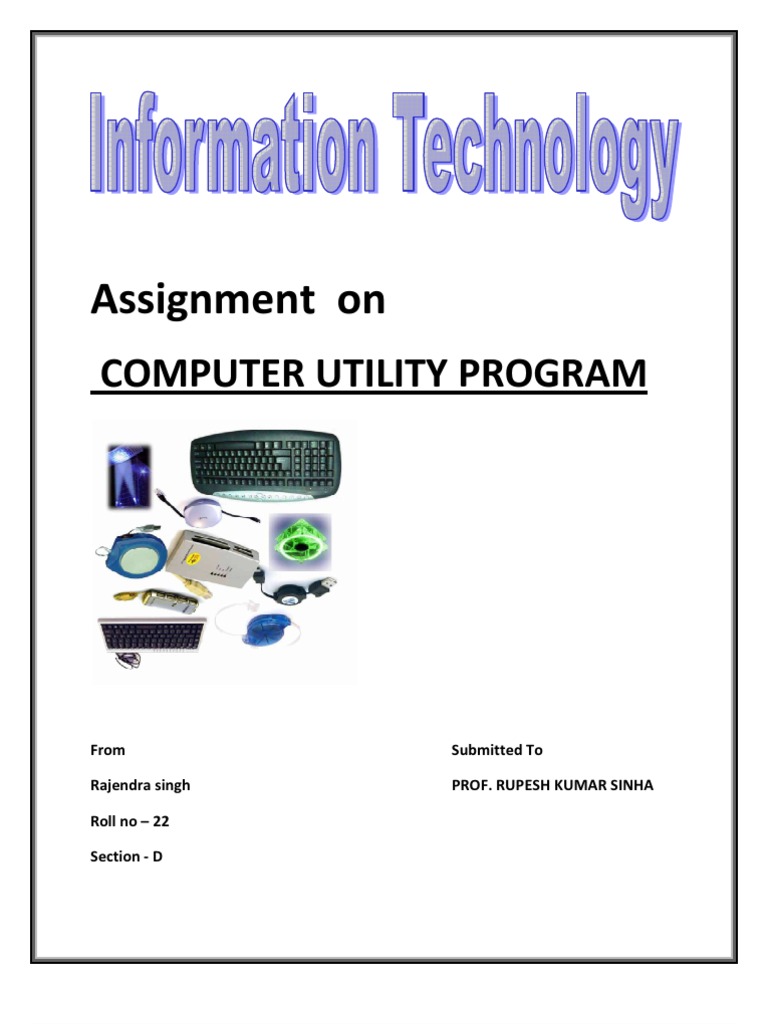 Information Technology

Assignment on

COMPUTER UTILITY PROGRAM

From

Rajendra singh

Roll no – 22

Section - D

Submitted To

PROF. RUPESH KUMAR SINHA